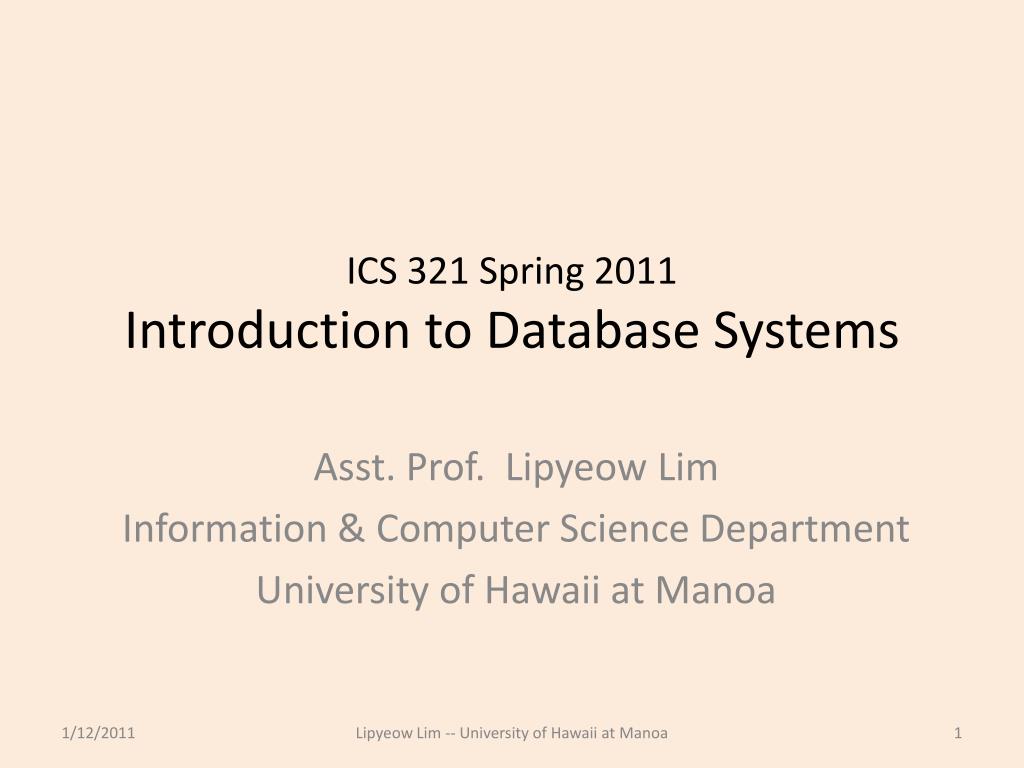 ICS 321 Spring 2011
Introduction to Database Systems

Asst. Prof. Lipyeow Lim
Information & Computer Science Department
University of Hawaii at Manoa

1/12/2011

Lipyeow Lim -- University of Hawaii at Manoa

1